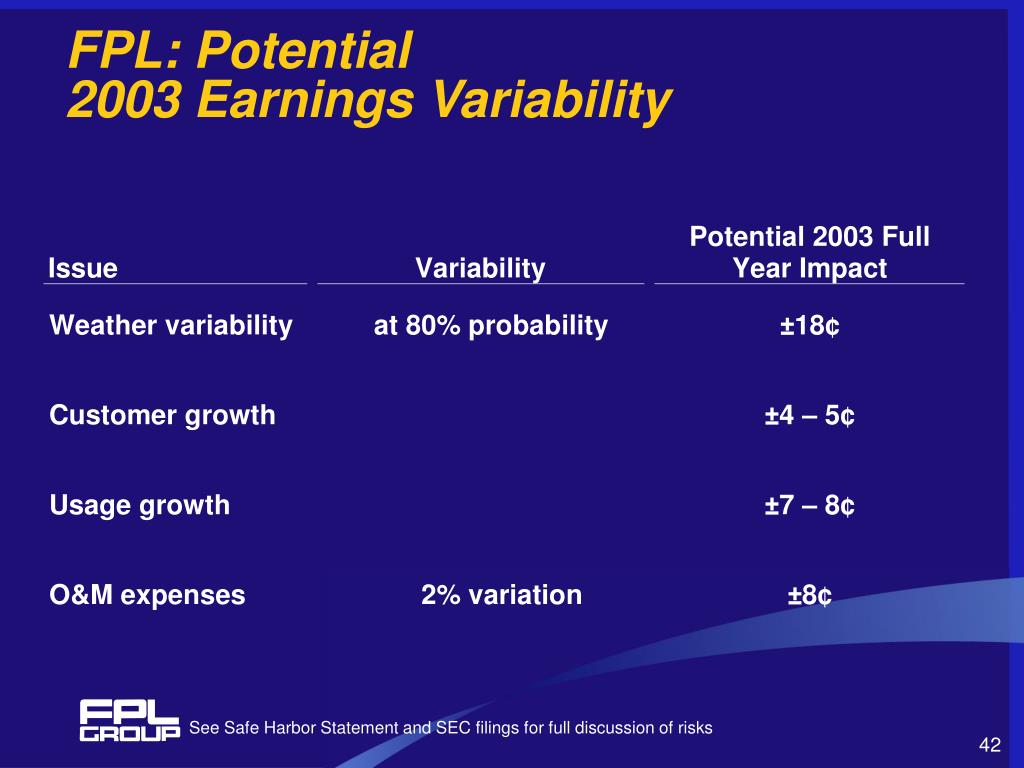 FPL: Potential
2003 Earnings Variability

| Issue | Variability | Potential 2003 Full Year Impact |
|---|---|---|
| Weather variability | at 80% probability | ±18¢ |
| Customer growth | | ±4 – 5¢ |
| Usage growth | | ±7 – 8¢ |
| O&M expenses | 2% variation | ±8¢ |

FPL GROUP

See Safe Harbor Statement and SEC filings for full discussion of risks

42